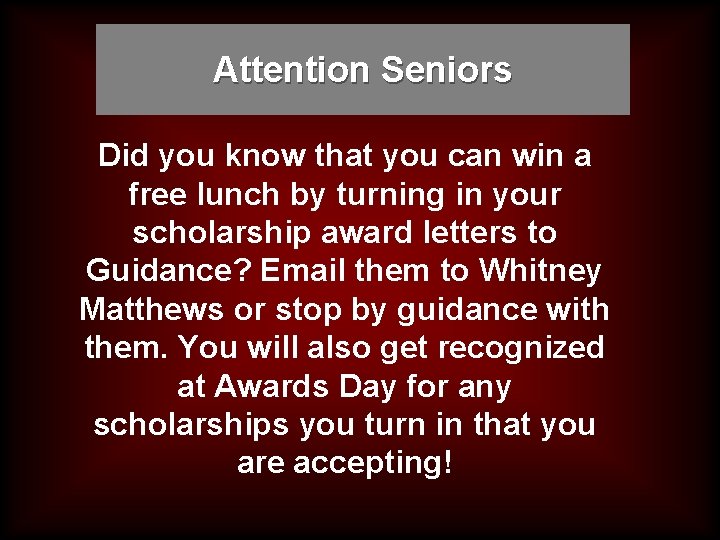 Attention Seniors

Did you know that you can win a free lunch by turning in your scholarship award letters to Guidance? Email them to Whitney Matthews or stop by guidance with them. You will also get recognized at Awards Day for any scholarships you turn in that you are accepting!